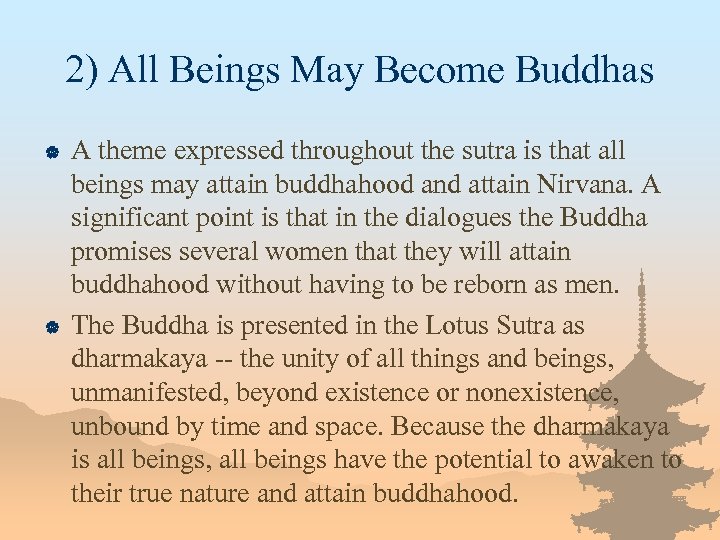 2) All Beings May Become Buddhas

A theme expressed throughout the sutra is that all beings may attain buddhahood and attain Nirvana. A significant point is that in the dialogues the Buddha promises several women that they will attain buddhahood without having to be reborn as men.

The Buddha is presented in the Lotus Sutra as dharmakaya -- the unity of all things and beings, unmanifested, beyond existence or nonexistence, unbound by time and space. Because the dharmakaya is all beings, all beings have the potential to awaken to their true nature and attain buddhahood.